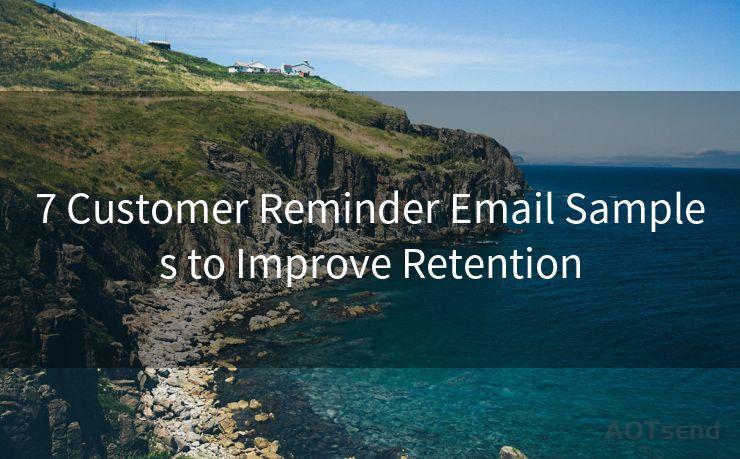 7 Customer Reminder Email Samples to Improve Retention

AOTsend